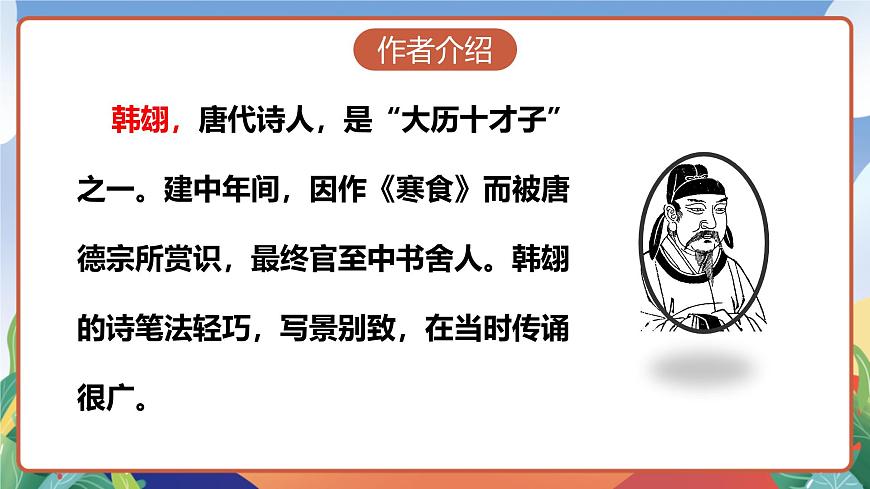 作者介绍

韩翃，唐代诗人，是“大历十才子”之一。建中年间，因作《寒食》而被唐德宗所赏识，最终官至中书舍人。韩翃的诗笔法轻巧，写景别致，在当时传诵很广。